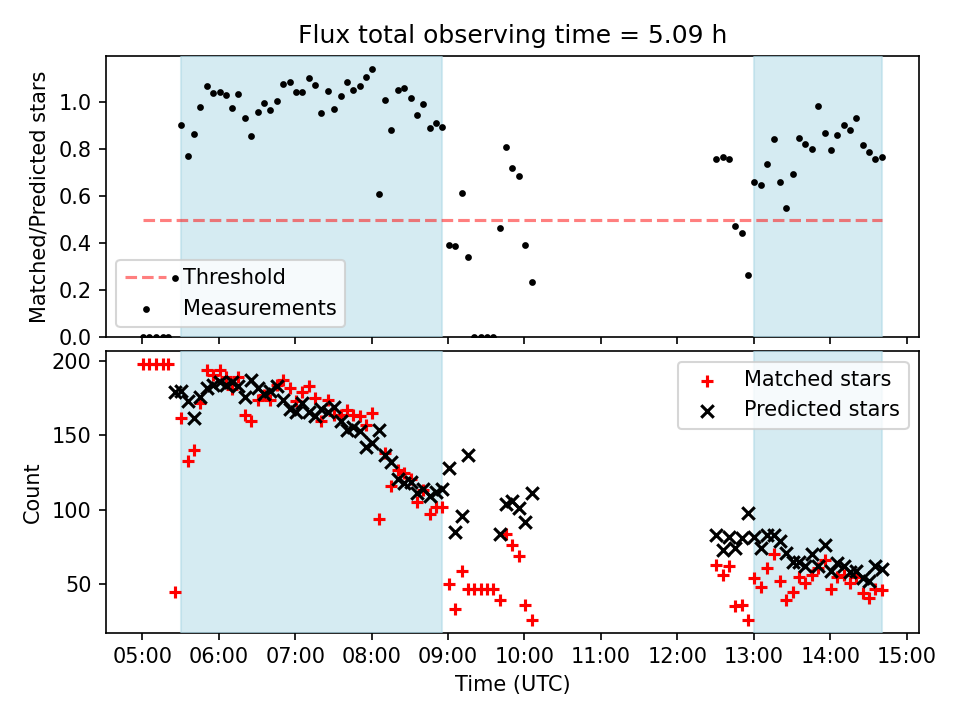 Flux total observing time = 5.09 h

Matched/Predicted stars

1.0
0.8
0.6
0.4
0.2
0.0

Threshold
Measurements

Count

200
150
100
50

Matched stars
Predicted stars

05:00 06:00 07:00 08:00 09:00 10:00 11:00 12:00 13:00 14:00 15:00

Time (UTC)